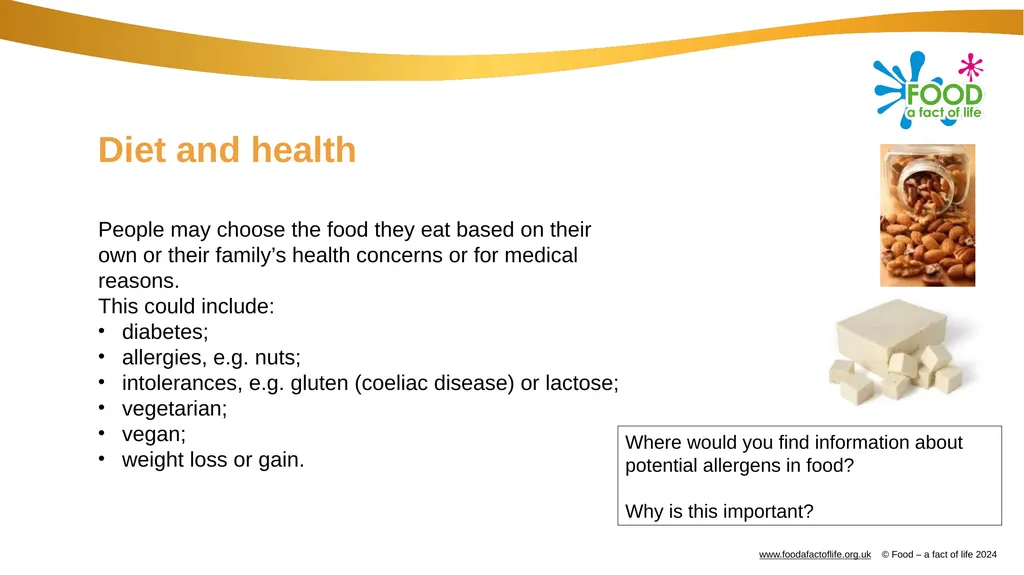 FOOD
a fact of life

Diet and health

People may choose the food they eat based on their own or their family’s health concerns or for medical reasons.
This could include:
• diabetes;
• allergies, e.g. nuts;
• intolerances, e.g. gluten (coeliac disease) or lactose;
• vegetarian;
• vegan;
• weight loss or gain.

Where would you find information about potential allergens in food?

Why is this important?

www.foodafactoflife.org.uk © Food – a fact of life 2024